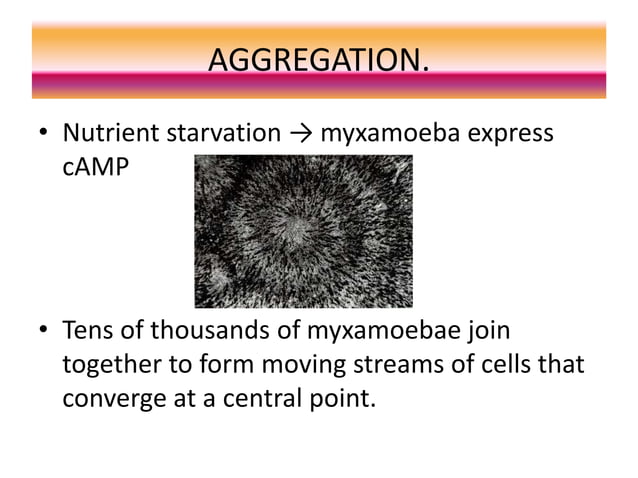 AGGREGATION.

• Nutrient starvation → myxamoeba express cAMP

• Tens of thousands of myxamoebae join together to form moving streams of cells that converge at a central point.